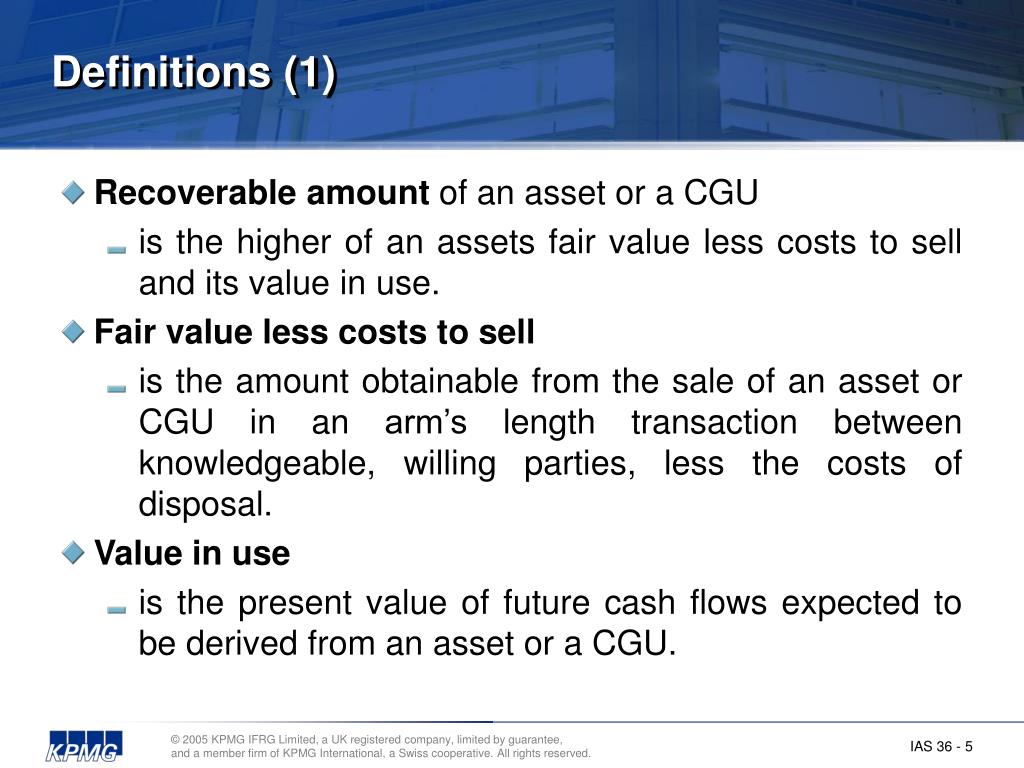 Definitions (1)

Recoverable amount of an asset or a CGU

is the higher of an assets fair value less costs to sell and its value in use.

Fair value less costs to sell

is the amount obtainable from the sale of an asset or CGU in an arm's length transaction between knowledgeable, willing parties, less the costs of disposal.

Value in use

is the present value of future cash flows expected to be derived from an asset or a CGU.

KPMG

© 2005 KPMG IFRG Limited, a UK registered company, limited by guarantee, and a member firm of KPMG International, a Swiss cooperative. All rights reserved.

IAS 36 - 5